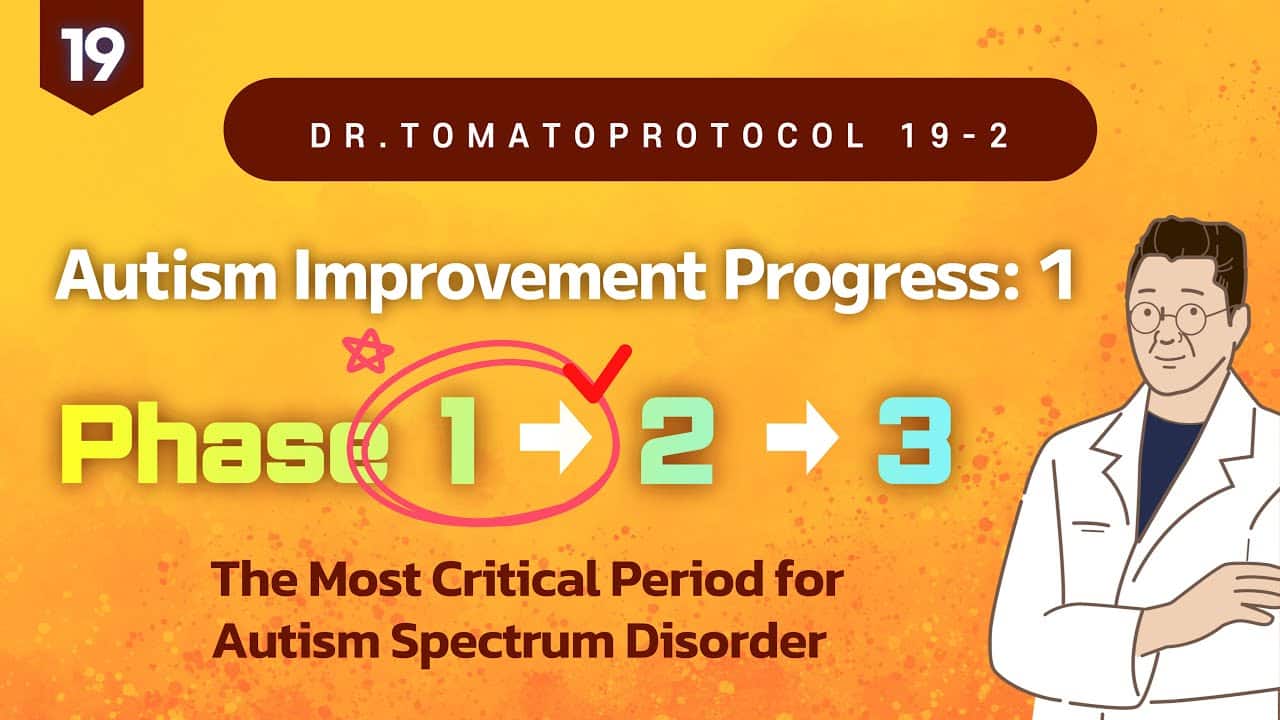 19

DR.TOMATOPROTOCOL 19-2

Autism Improvement Progress: 1

Phase 1 → 2 → 3

The Most Critical Period for Autism Spectrum Disorder